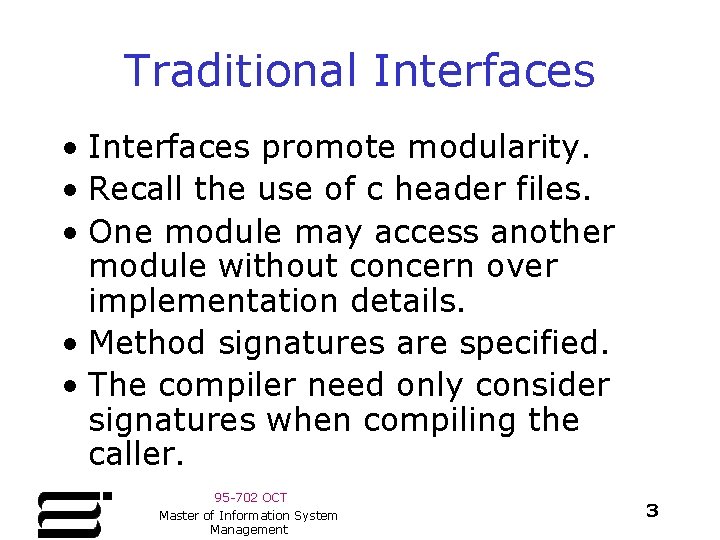 Traditional Interfaces

• Interfaces promote modularity.
• Recall the use of c header files.
• One module may access another module without concern over implementation details.
• Method signatures are specified.
• The compiler need only consider signatures when compiling the caller.

95-702 OCT
Master of Information System Management

3